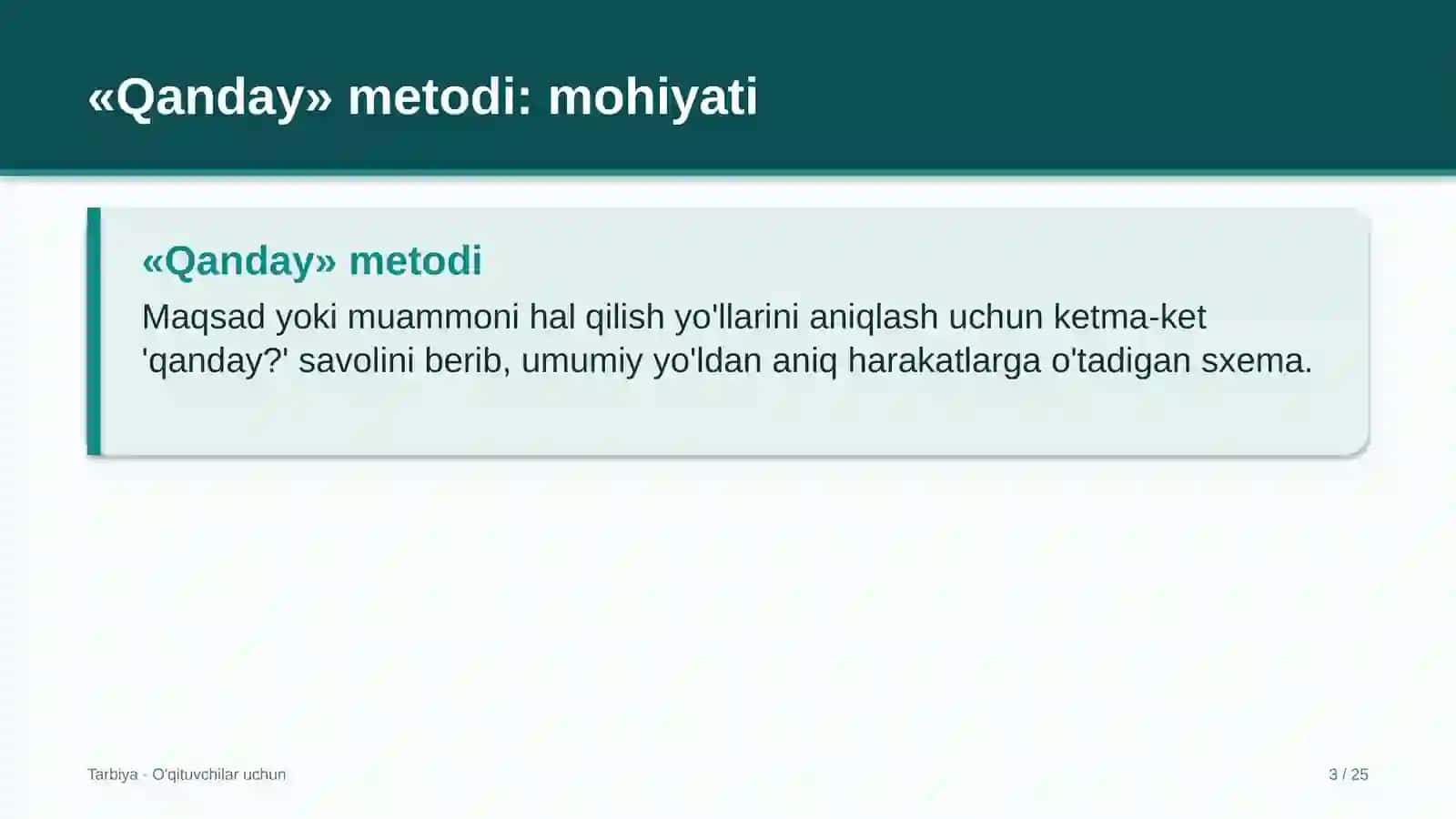 «Qanday» metodi: mohiyati

«Qanday» metodi

Maqsad yoki muammoni hal qilish yo'llarini aniqlash uchun ketma-ket 'qanday?' savolini berib, umumiy yo'ldan aniq harakatlarga o'tadigan sxema.

Tarbiya - O'qituvchilar uchun

3 / 25